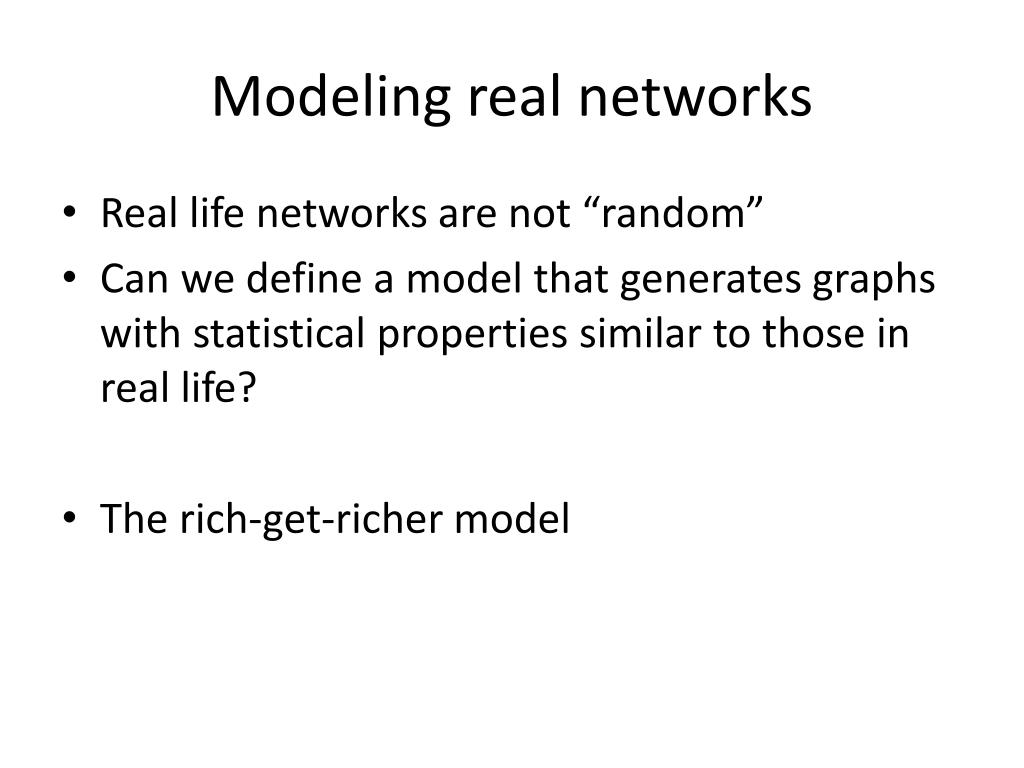 Modeling real networks

• Real life networks are not “random”
• Can we define a model that generates graphs with statistical properties similar to those in real life?

• The rich-get-richer model